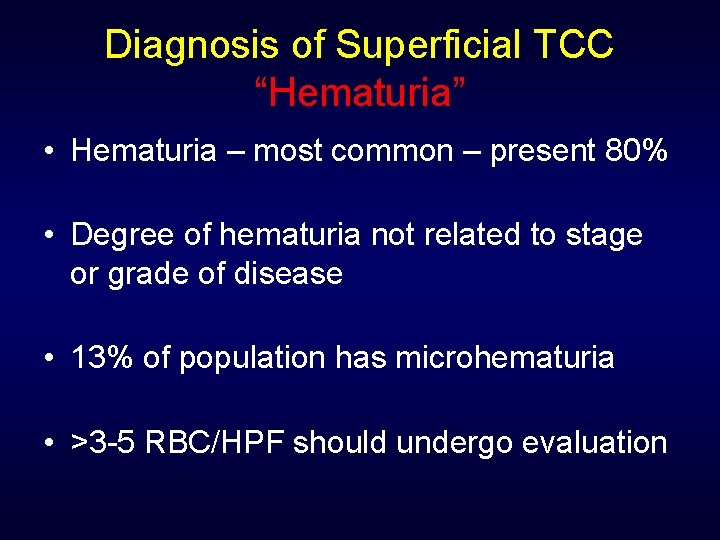 Diagnosis of Superficial TCC
“Hematuria”

• Hematuria – most common – present 80%

• Degree of hematuria not related to stage or grade of disease

• 13% of population has microhematuria

• >3-5 RBC/HPF should undergo evaluation